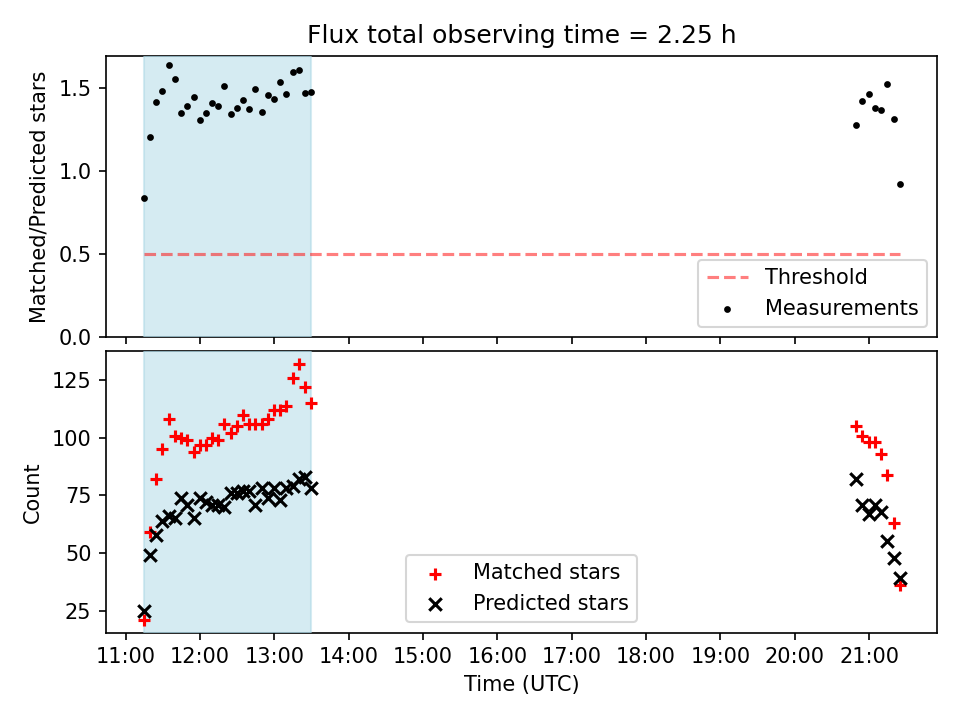 Flux total observing time = 2.25 h

Matched/Predicted stars

1.5
1.0
0.5
0.0

Threshold
Measurements

Count

125
100
75
50
25

Matched stars
Predicted stars

11:00 12:00 13:00 14:00 15:00 16:00 17:00 18:00 19:00 20:00 21:00

Time (UTC)